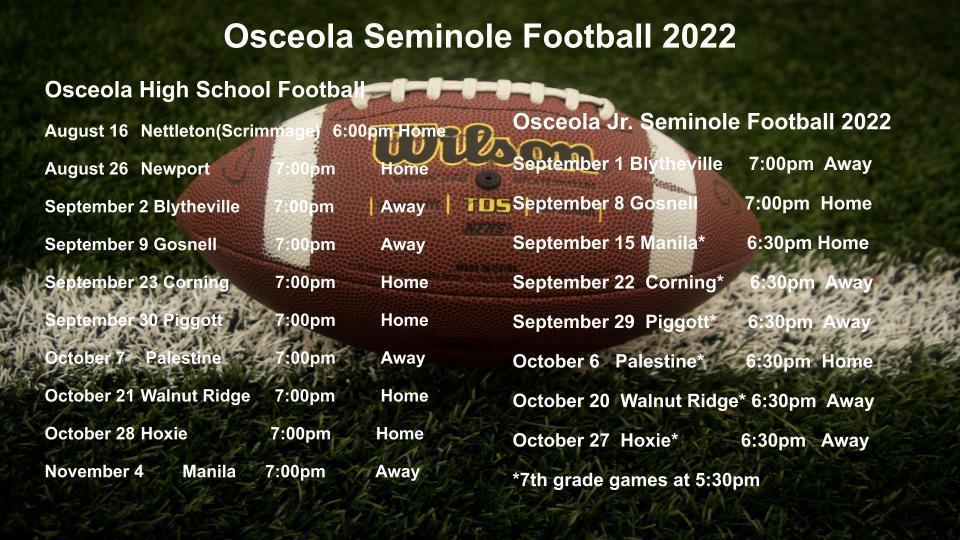 Osceola Seminole Football 2022

Osceola High School Football

August 16 Nettleton(Scrimmage) 6:00pm Home
August 26 Newport 7:00pm Home
September 2 Blytheville 7:00pm Away
September 9 Gosnell 7:00pm Away
September 23 Corning 7:00pm Home
September 30 Piggott 7:00pm Home
October 7 Palestine 7:00pm Away
October 21 Walnut Ridge 7:00pm Home
October 28 Hoxie 7:00pm Home
November 4 Manila 7:00pm Away

Osceola Jr. Seminole Football 2022

September 1 Blytheville 7:00pm Away
September 8 Gosnell 7:00pm Home
September 15 Manila* 6:30pm Home
September 22 Corning* 6:30pm Away
September 29 Piggott* 6:30pm Away
October 6 Palestine* 6:30pm Home
October 20 Walnut Ridge* 6:30pm Away
October 27 Hoxie* 6:30pm Away
*7th grade games at 5:30pm

Wilson
TDS